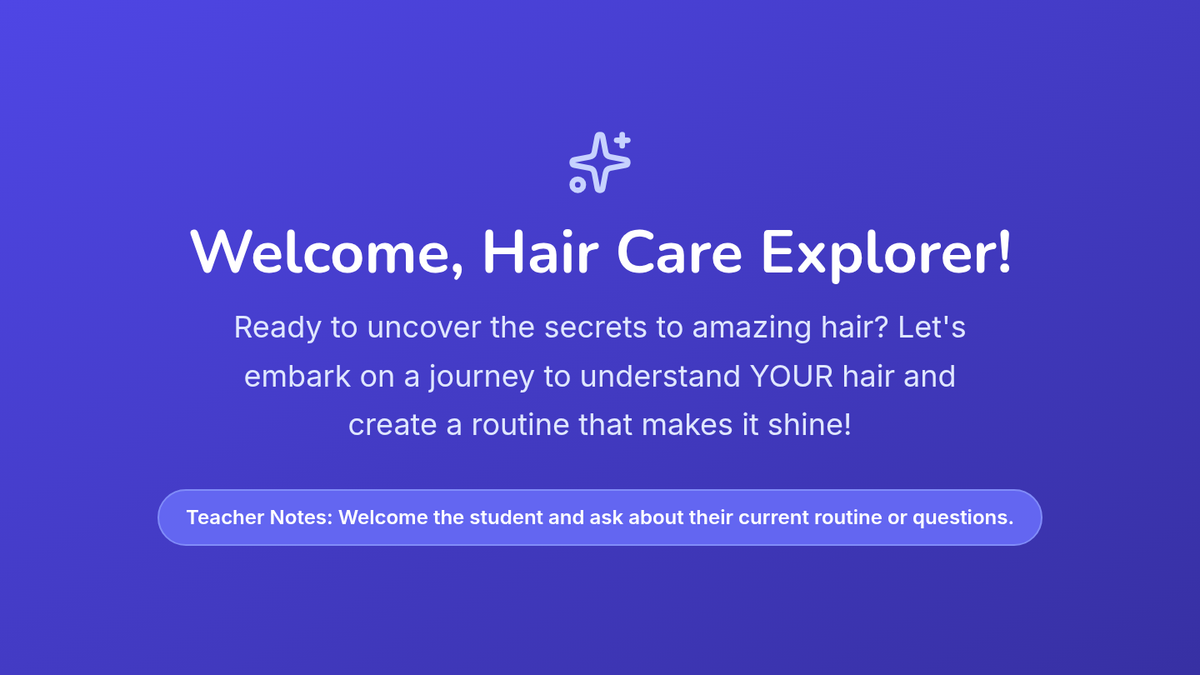 Welcome, Hair Care Explorer!

Ready to uncover the secrets to amazing hair? Let's embark on a journey to understand YOUR hair and create a routine that makes it shine!

Teacher Notes: Welcome the student and ask about their current routine or questions.